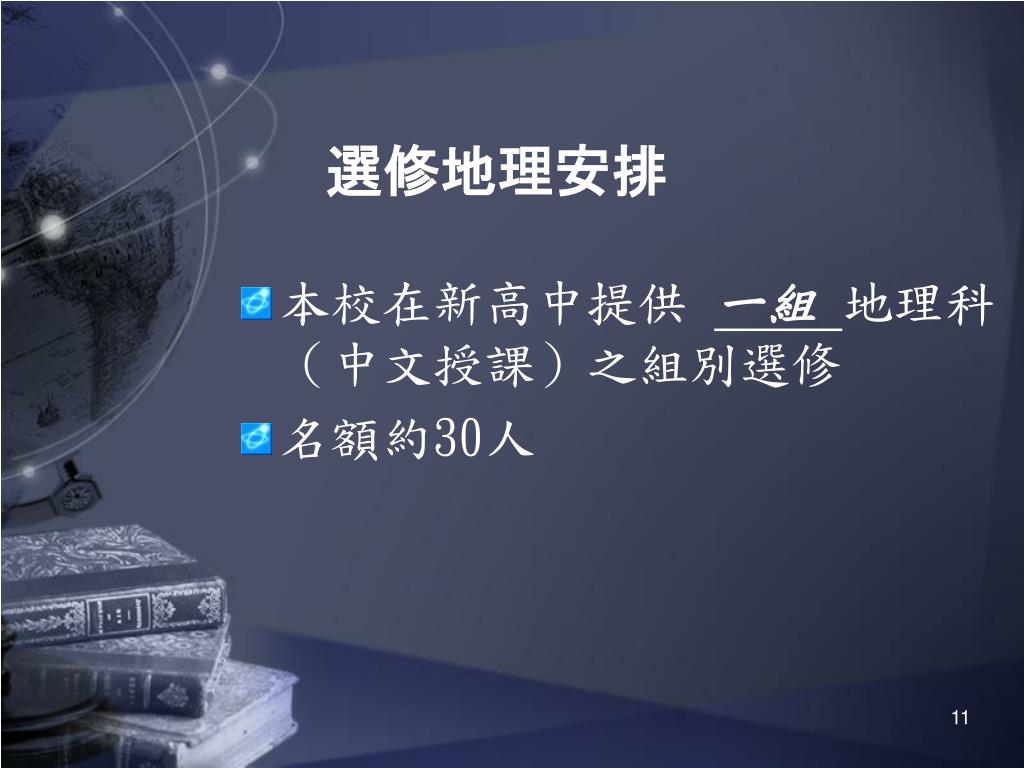 選修地理安排

本校在新高中提供 一組 地理科（中文授課）之組別選修

名額約30人

11